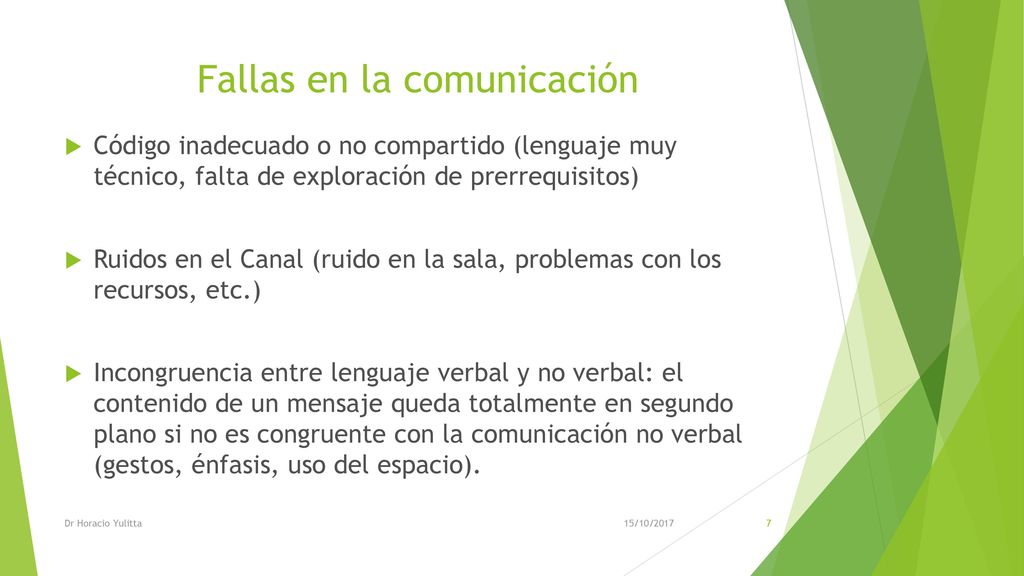 Fallas en la comunicación

Código inadecuado o no compartido (lenguaje muy técnico, falta de exploración de prerrequisitos)

Ruidos en el Canal (ruido en la sala, problemas con los recursos, etc.)

Incongruencia entre lenguaje verbal y no verbal: el contenido de un mensaje queda totalmente en segundo plano si no es congruente con la comunicación no verbal (gestos, énfasis, uso del espacio).

Dr Horacio Yulitta

15/10/2017

7